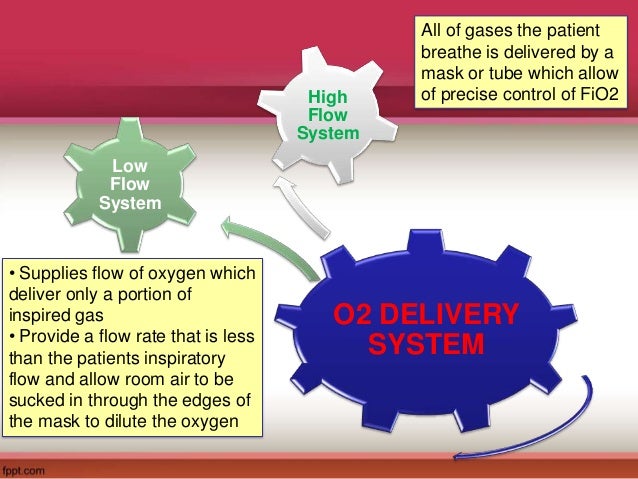 All of gases the patient breathe is delivered by a mask or tube which allow of precise control of FiO2

High Flow System

Low Flow System

• Supplies flow of oxygen which deliver only a portion of inspired gas
• Provide a flow rate that is less than the patients inspiratory flow and allow room air to be sucked in through the edges of the mask to dilute the oxygen

O2 DELIVERY SYSTEM

fppt.com